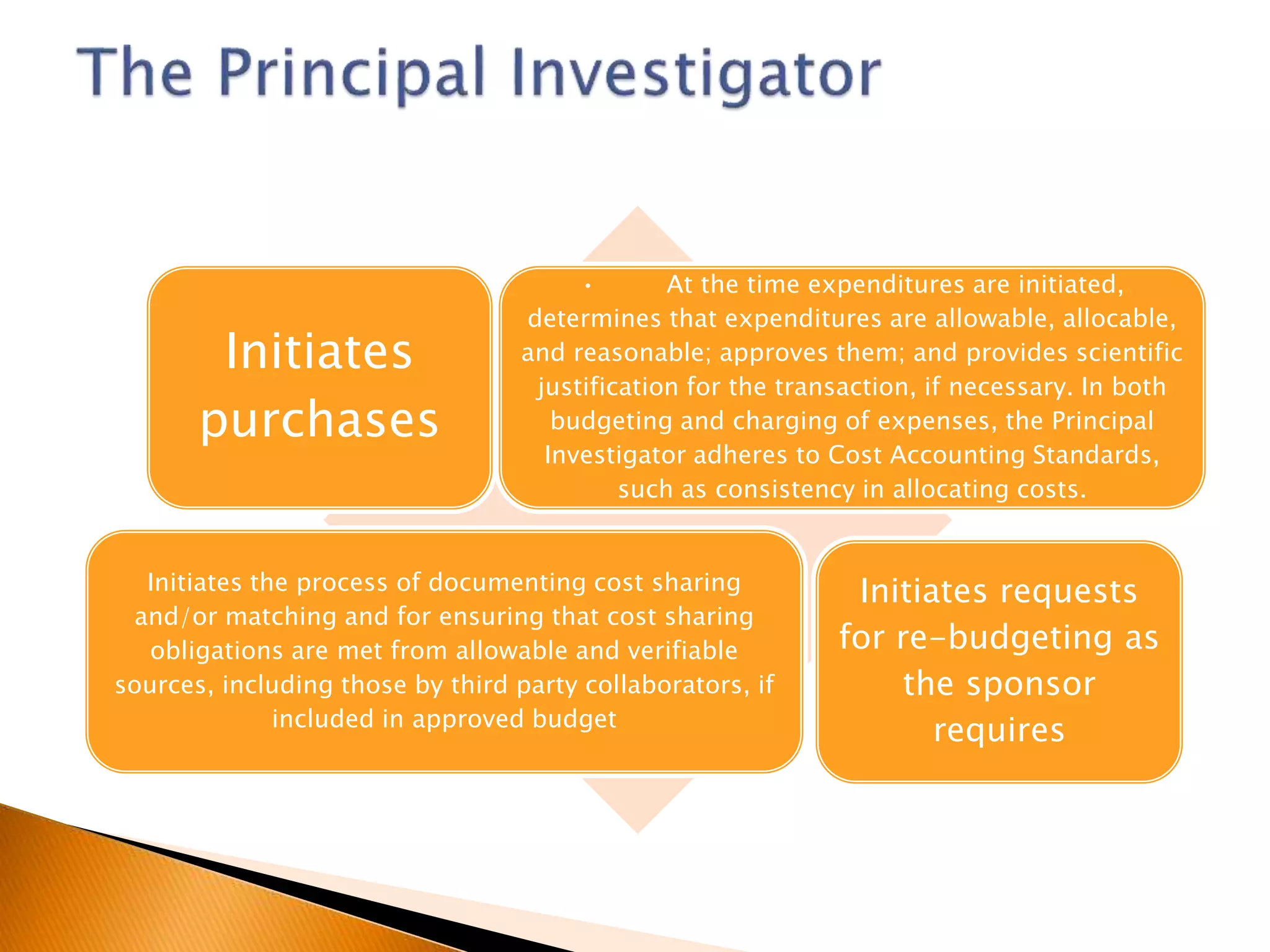 The Principal Investigator

Initiates purchases

· At the time expenditures are initiated, determines that expenditures are allowable, allocable, and reasonable; approves them; and provides scientific justification for the transaction, if necessary. In both budgeting and charging of expenses, the Principal Investigator adheres to Cost Accounting Standards, such as consistency in allocating costs.

Initiates the process of documenting cost sharing and/or matching and for ensuring that cost sharing obligations are met from allowable and verifiable sources, including those by third party collaborators, if included in approved budget

Initiates requests for re-budgeting as the sponsor requires